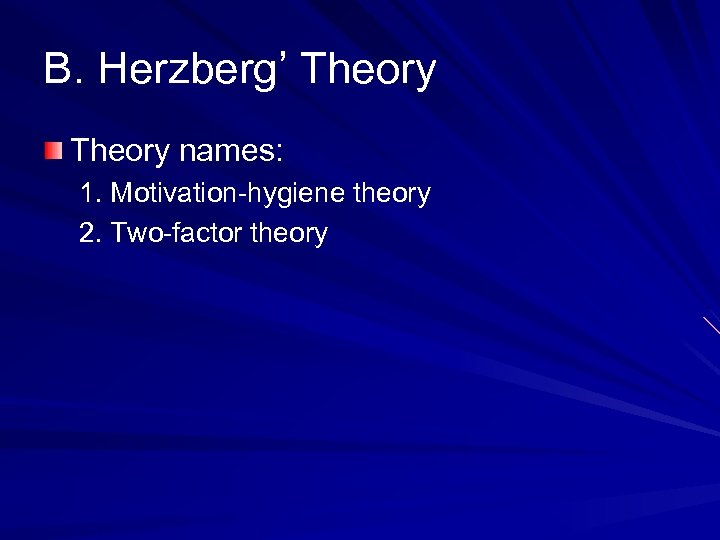 B. Herzberg’ Theory

Theory names:

1. Motivation-hygiene theory

2. Two-factor theory